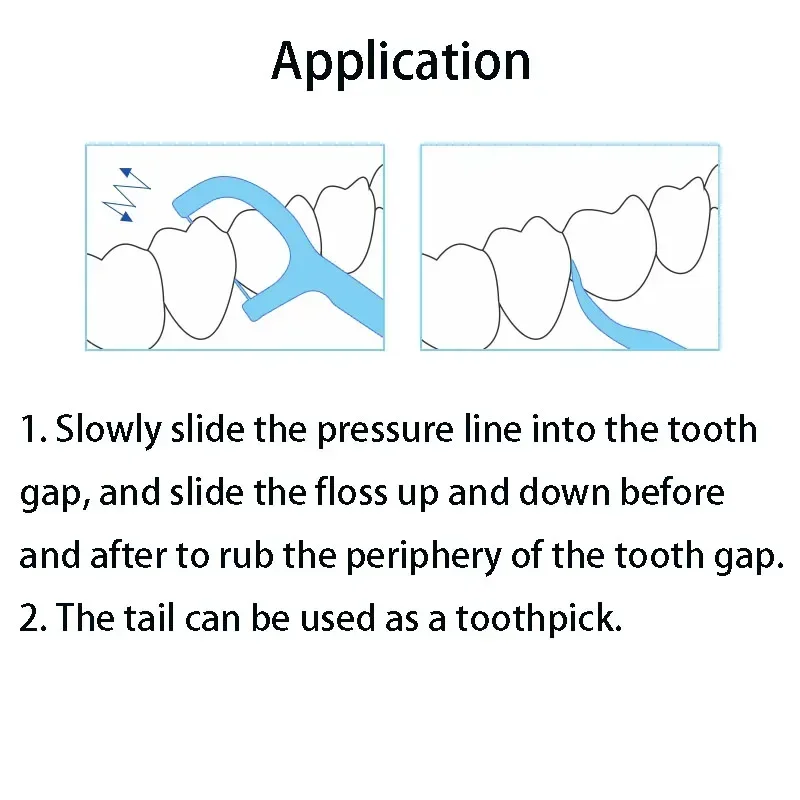 Application

1. Slowly slide the pressure line into the tooth gap, and slide the floss up and down before and after to rub the periphery of the tooth gap.
2. The tail can be used as a toothpick.